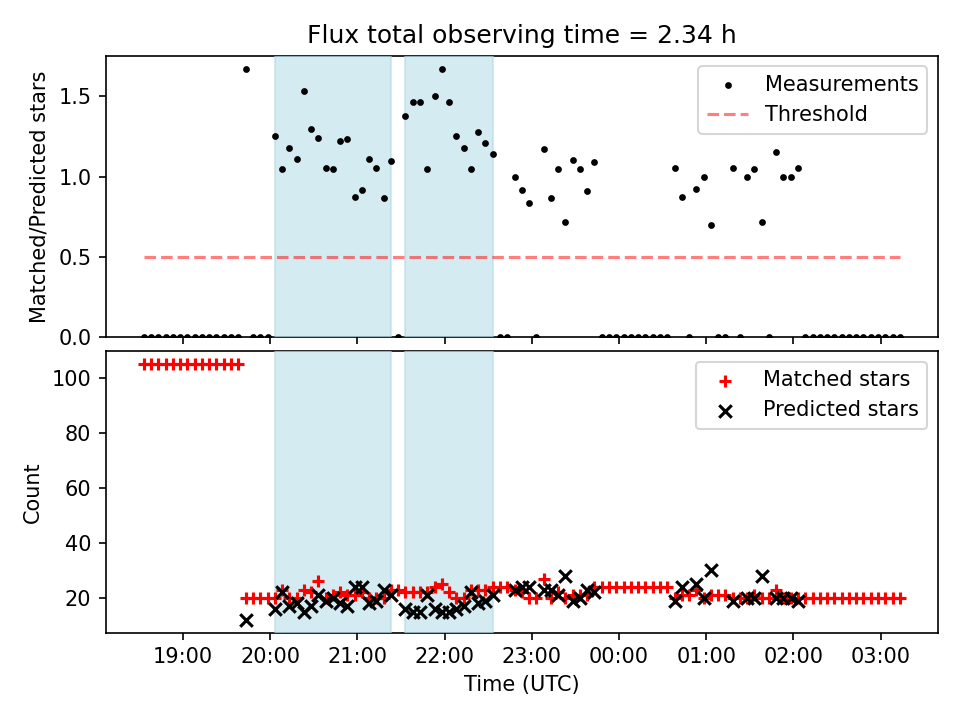 Flux total observing time = 2.34 h

Matched/Predicted stars

1.5
1.0
0.5
0.0

Measurements
Threshold

Count

100
80
60
40
20

Matched stars
Predicted stars

19:00 20:00 21:00 22:00 23:00 00:00 01:00 02:00 03:00

Time (UTC)